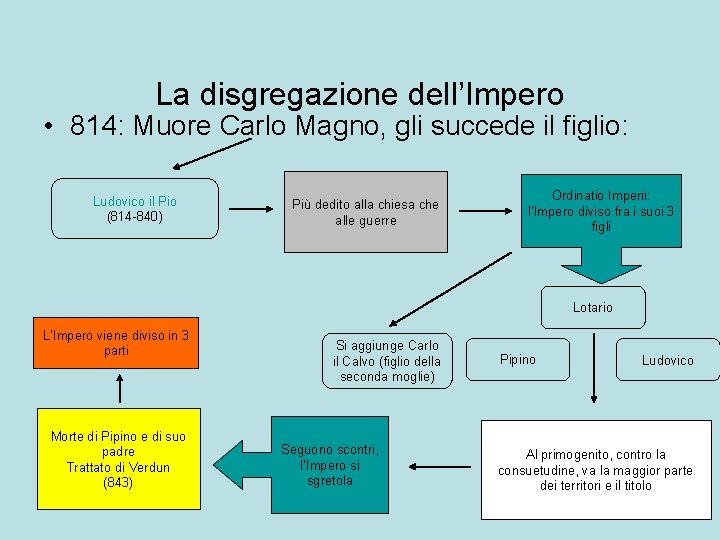 La disgregazione dell'Impero

• 814: Muore Carlo Magno, gli succede il figlio:

Ludovico il Pio (814-840)

Più dedito alla chiesa che alle guerre

Ordinatio Imperii: l'Impero diviso fra i suoi 3 figli

Lotario

Pipino

Ludovico

Si aggiunge Carlo il Calvo (figlio della seconda moglie)

Al primogenito, contro la consuetudine, va la maggior parte dei territori e il titolo

Seguono scontri, l'Impero si sgretola

Morte di Pipino e di suo padre
Trattato di Verdun (843)

L'Impero viene diviso in 3 parti